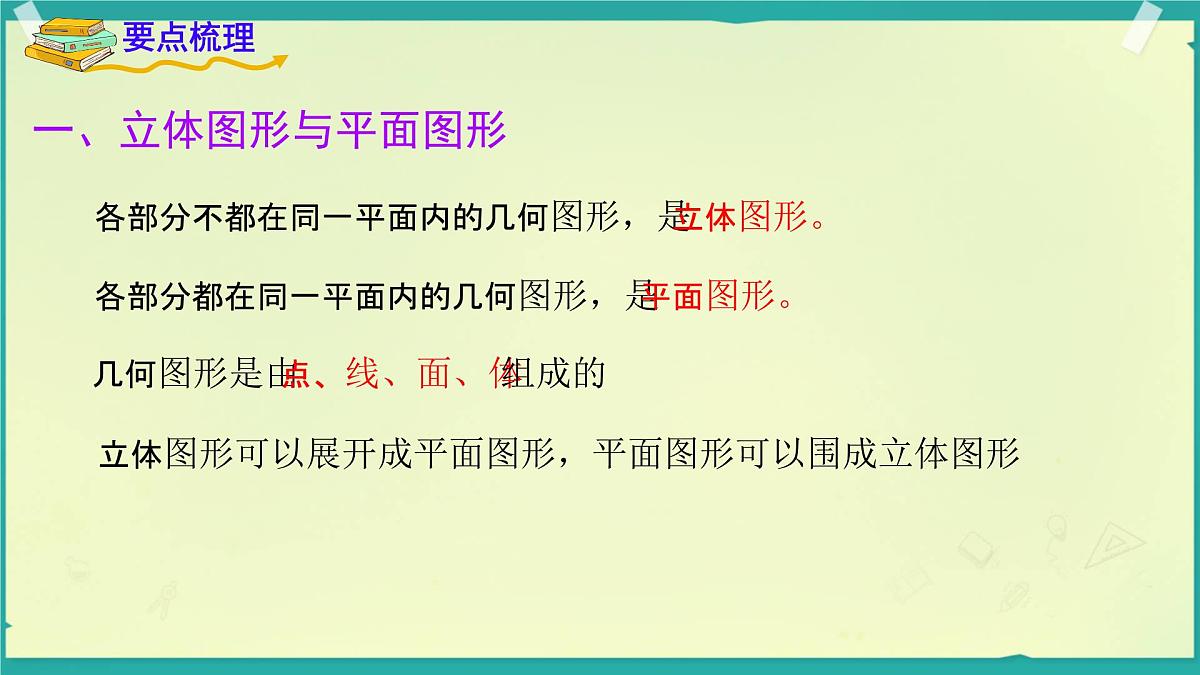 要点梳理

一、立体图形与平面图形

各部分不都在同一平面内的几何图形，是立体图形。

各部分都在同一平面内的几何图形，是平面图形。

几何图形是由点、线、面、体组成的

立体图形可以展开成平面图形，平面图形可以围成立体图形